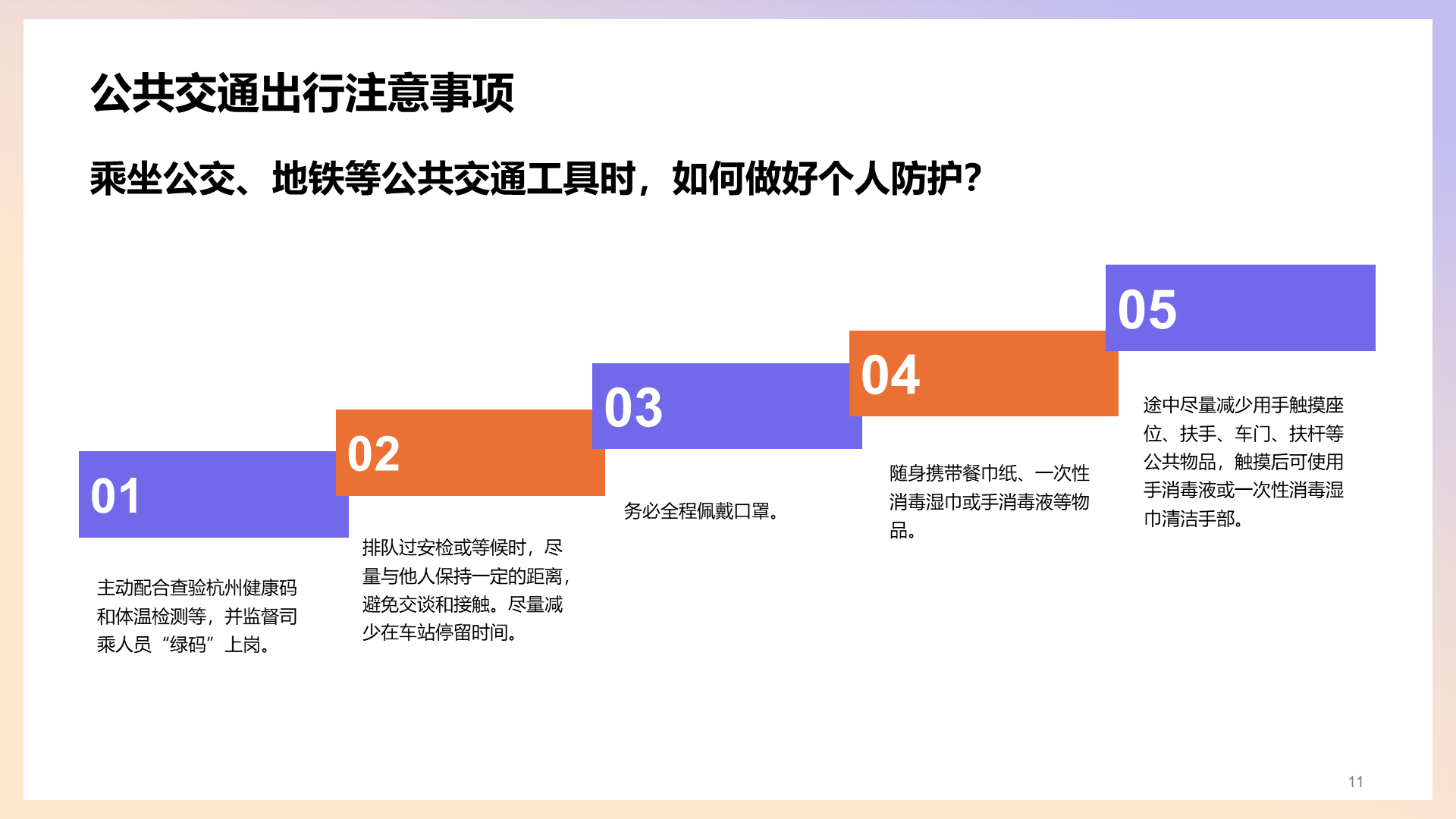 公共交通出行注意事项

乘坐公交、地铁等公共交通工具时，如何做好个人防护?

01

主动配合查验杭州健康码和体温检测等，并监督司乘人员“绿码”上岗。

02

排队过安检或等候时，尽量与他人保持一定的距离，避免交谈和接触。尽量减少在车站停留时间。

03

务必全程佩戴口罩。

04

随身携带餐巾纸、一次性消毒湿巾或手消毒液等物品。

05

途中尽量减少用手触摸座位、扶手、车门、扶杆等公共物品，触摸后可使用手消毒液或一次性消毒湿巾清洁手部。

11